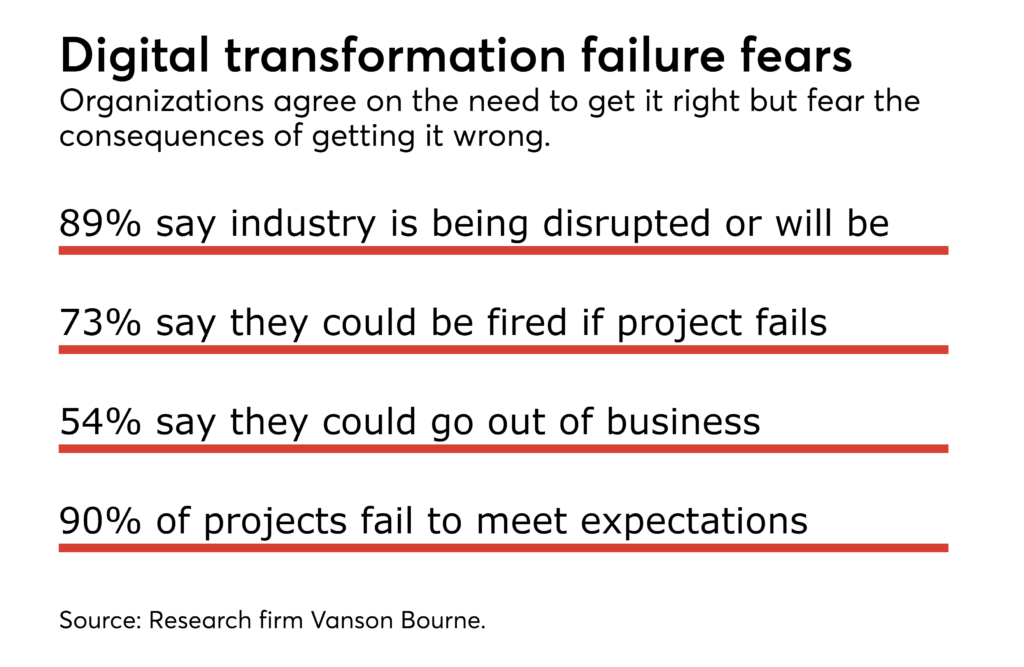 Digital transformation failure fears
Organizations agree on the need to get it right but fear the consequences of getting it wrong.

89% say industry is being disrupted or will be

73% say they could be fired if project fails

54% say they could go out of business

90% of projects fail to meet expectations

Source: Research firm Vanson Bourne.